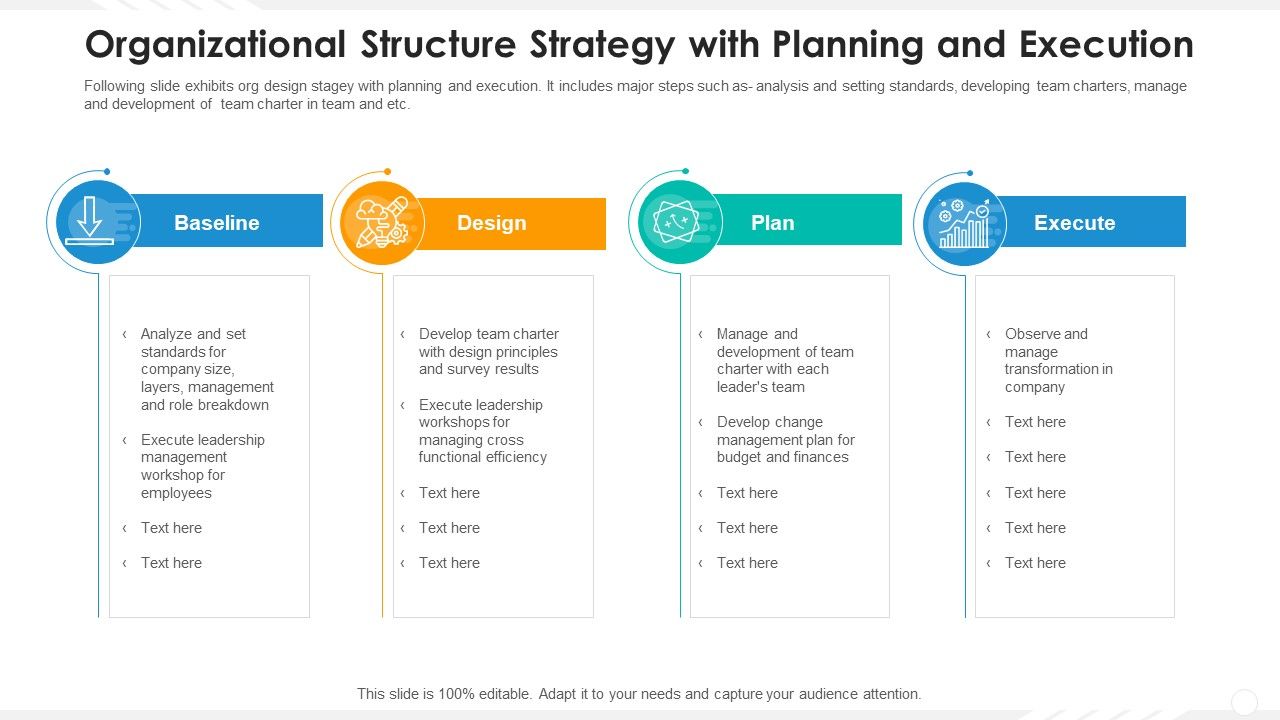 Organizational Structure Strategy with Planning and Execution

Following slide exhibits org design stagey with planning and execution. It includes major steps such as- analysis and setting standards, developing team charters, manage and development of team charter in team and etc.

Baseline

‹ Analyze and set standards for company size, layers, management and role breakdown

‹ Execute leadership management workshop for employees

‹ Text here

‹ Text here

Design

‹ Develop team charter with design principles and survey results

‹ Execute leadership workshops for managing cross functional efficiency

‹ Text here

‹ Text here

‹ Text here

Plan

‹ Manage and development of team charter with each leader's team

‹ Develop change management plan for budget and finances

‹ Text here

‹ Text here

‹ Text here

Execute

‹ Observe and manage transformation in company

‹ Text here

‹ Text here

‹ Text here

‹ Text here

‹ Text here

This slide is 100% editable. Adapt it to your needs and capture your audience attention.